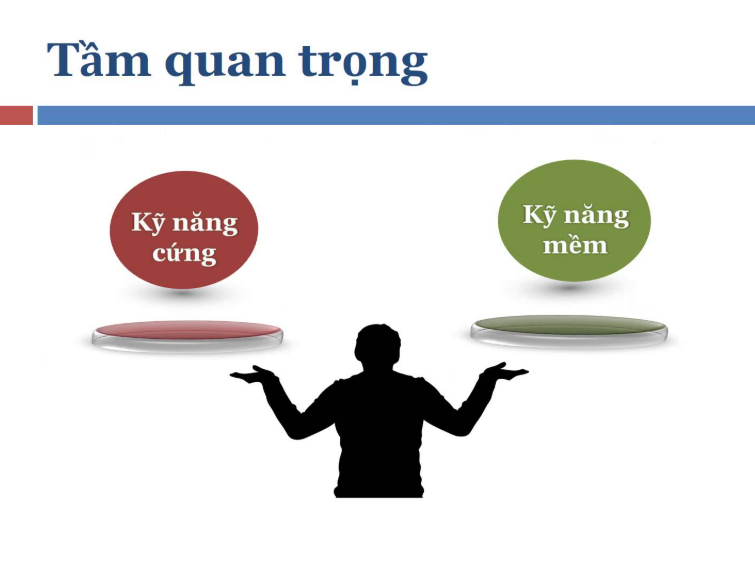 Tầm quan trọng

Kỹ năng cứng

Kỹ năng mềm